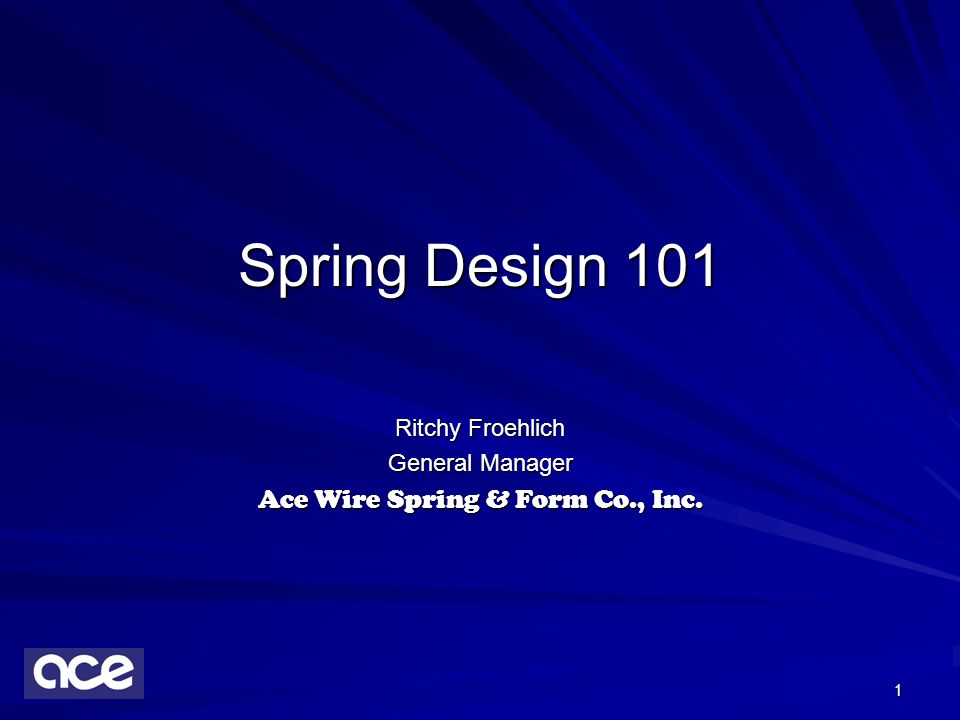 Spring Design 101

Ritchy Froehlich
General Manager
Ace Wire Spring & Form Co., Inc.

ace

1